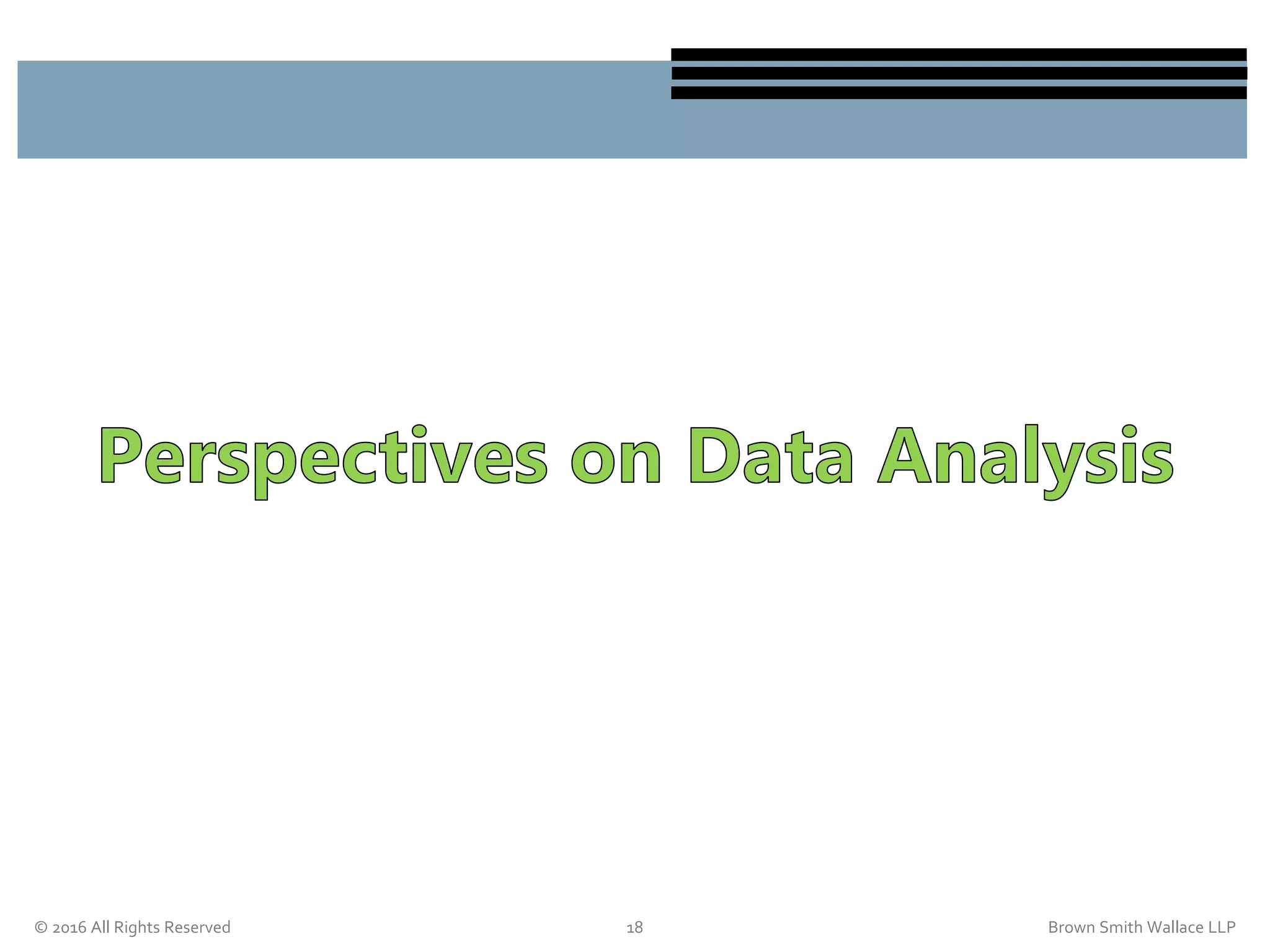 Perspectives on Data Analysis

© 2016 All Rights Reserved 18 Brown Smith Wallace LLP